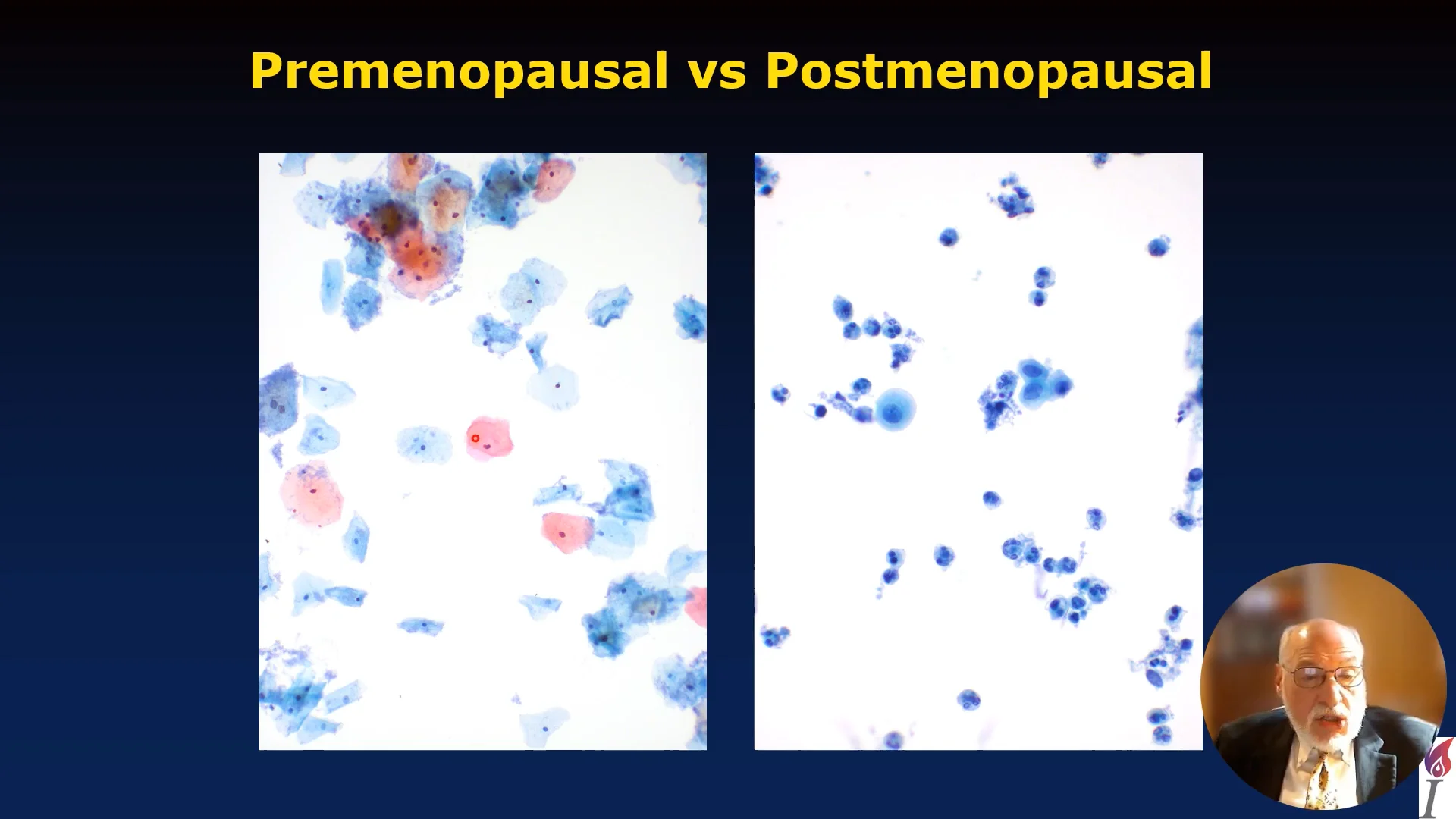 Premenopausal vs Postmenopausal